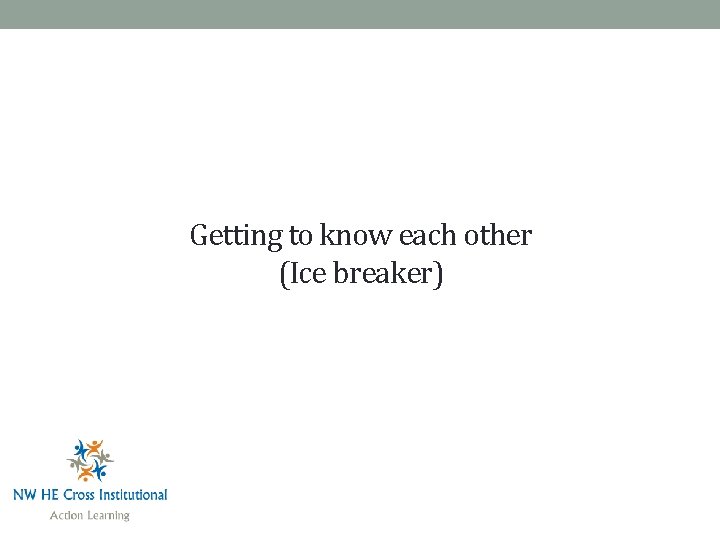 Getting to know each other
(Ice breaker)

NW HE Cross Institutional
Action Learning